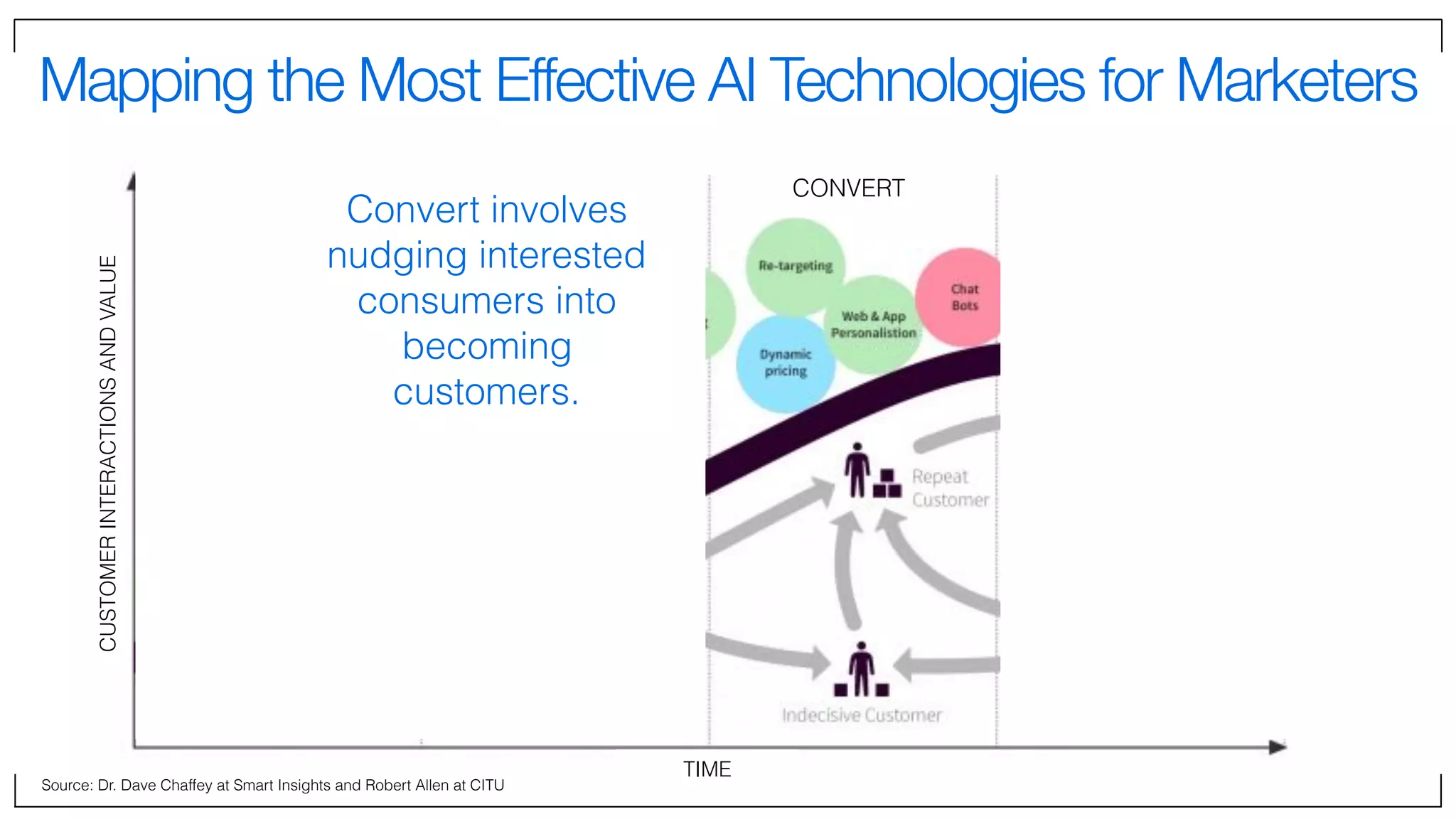 Mapping the Most Effective AI Technologies for Marketers

CUSTOMER INTERACTIONS AND VALUE

Convert involves nudging interested consumers into becoming customers.

CONVERT

Re-targeting

Chat Bots

Web & App Personalistion

Dynamic pricing

Repeat Customer

Indecisive Customer

TIME

Source: Dr. Dave Chaffey at Smart Insights and Robert Allen at CITU